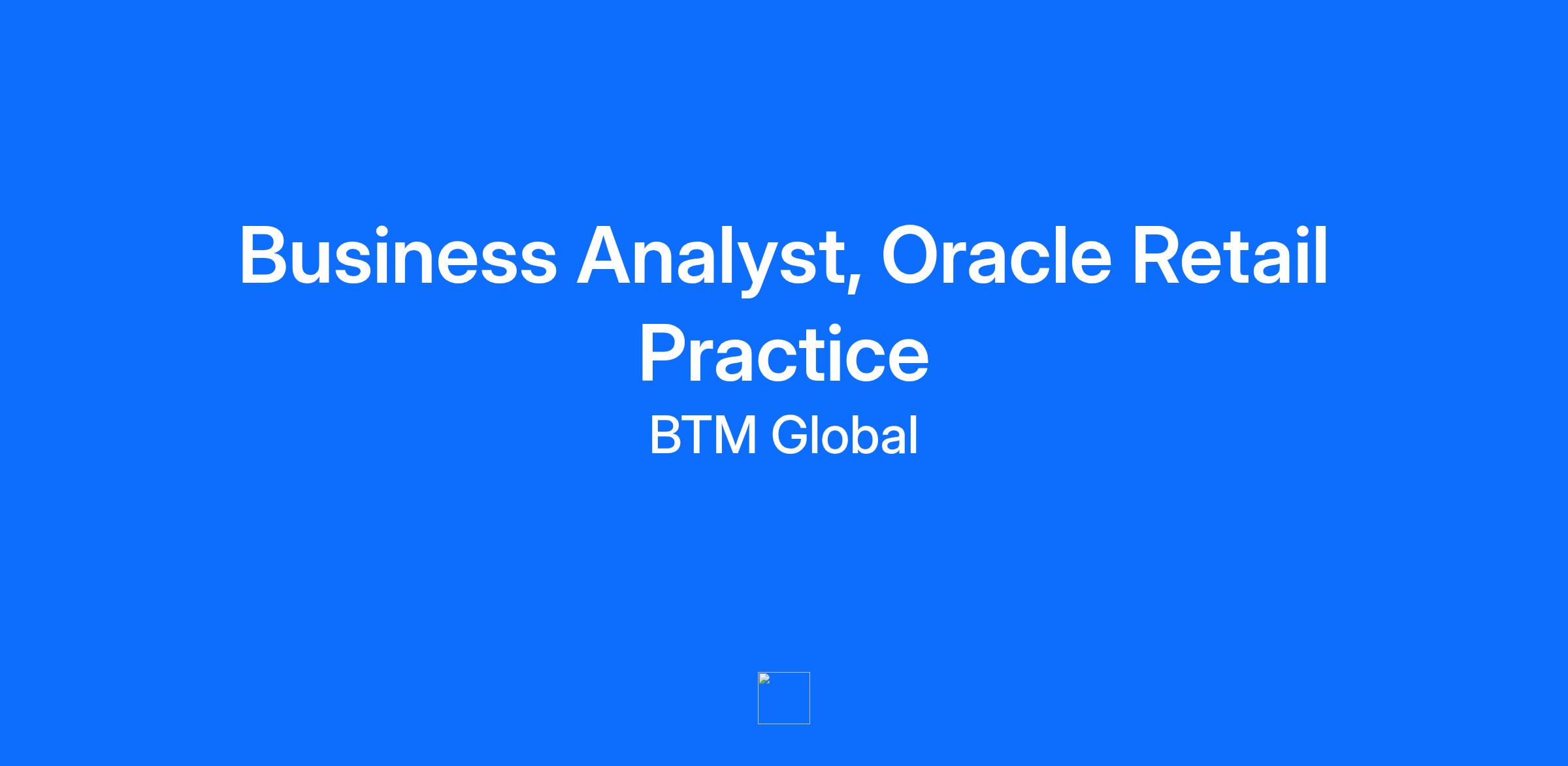 Business Analyst, Oracle Retail Practice

BTM Global